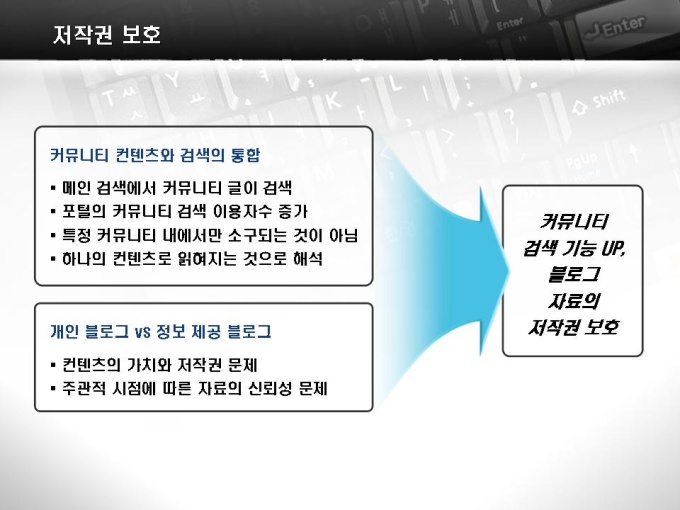 저작권 보호

커뮤니티 컨텐츠와 검색의 통합

▪ 메인 검색에서 커뮤니티 글이 검색
▪ 포털의 커뮤니티 검색 이용자수 증가
▪ 특정 커뮤니티 내에서만 소구되는 것이 아님
▪ 하나의 컨텐츠로 읽혀지는 것으로 해석

개인 블로그 vs 정보 제공 블로그

▪ 컨텐츠의 가치와 저작권 문제
▪ 주관적 시점에 따른 자료의 신뢰성 문제

커뮤니티 검색 기능 UP, 블로그 자료의 저작권 보호